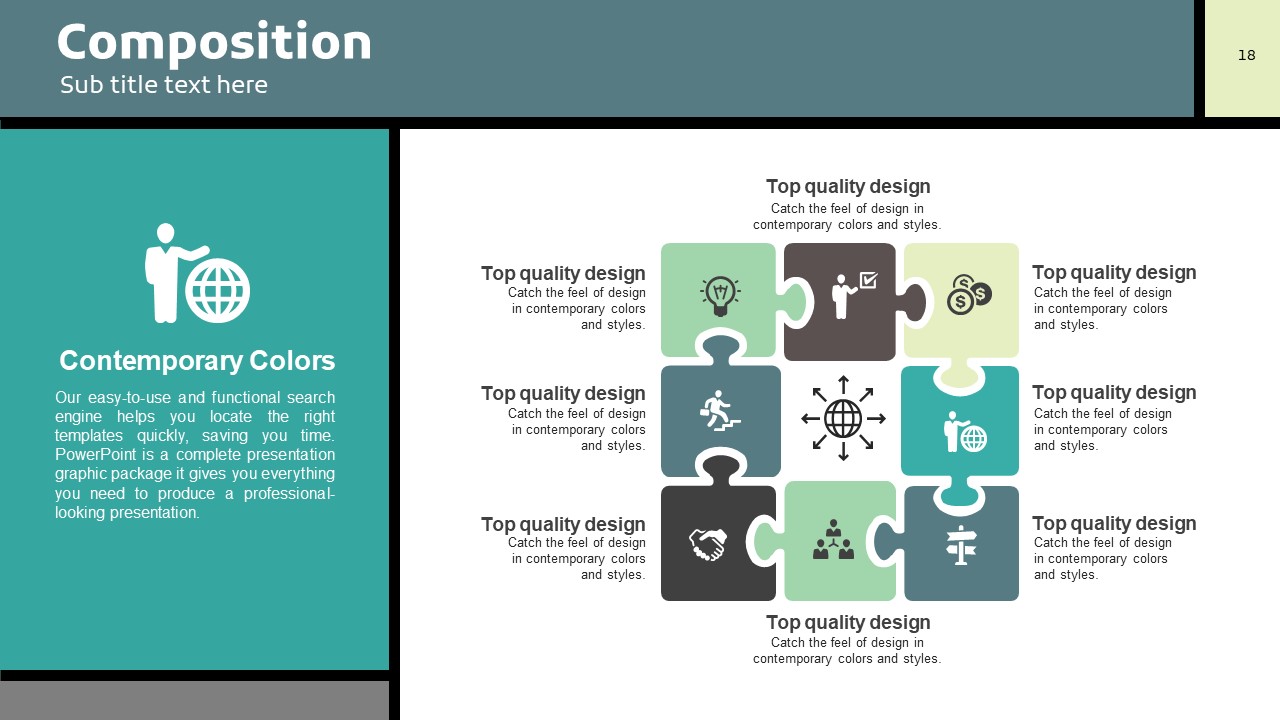 Composition
Sub title text here

18

Contemporary Colors

Our easy-to-use and functional search engine helps you locate the right templates quickly, saving you time. PowerPoint is a complete presentation graphic package it gives you everything you need to produce a professional-looking presentation.

Top quality design
Catch the feel of design in contemporary colors and styles.

Top quality design
Catch the feel of design in contemporary colors and styles.

Top quality design
Catch the feel of design in contemporary colors and styles.

Top quality design
Catch the feel of design in contemporary colors and styles.

Top quality design
Catch the feel of design in contemporary colors and styles.

Top quality design
Catch the feel of design in contemporary colors and styles.

Top quality design
Catch the feel of design in contemporary colors and styles.

Top quality design
Catch the feel of design in contemporary colors and styles.